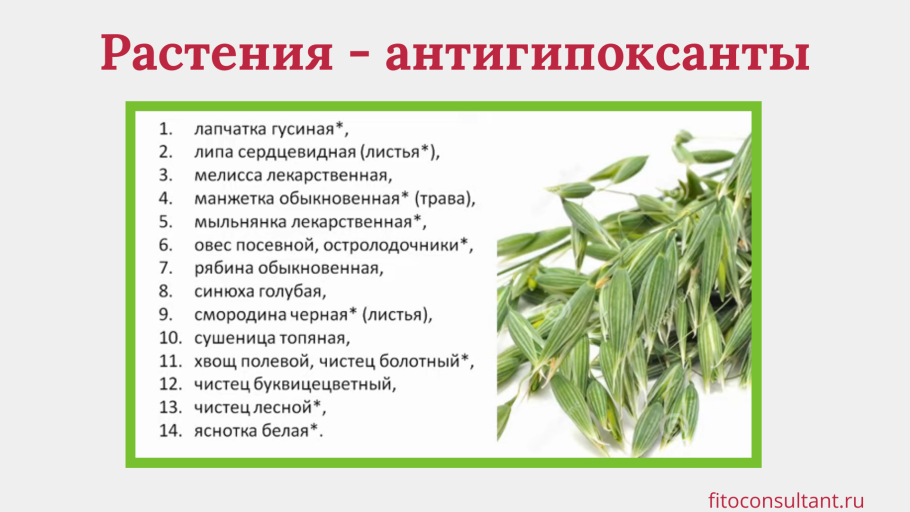 Растения - антигипоксанты

1. лапчатка гусиная*,
2. липа сердцевидная (листья*),
3. мелисса лекарственная,
4. манжетка обыкновенная* (трава),
5. мыльнянка лекарственная*,
6. овес посевной, остролодочники*,
7. рябина обыкновенная,
8. синюха голубая,
9. смородина черная* (листья),
10. сушеница топяная,
11. хвощ полевой, чистец болотный*,
12. чистец буквицецветный,
13. чистец лесной*,
14. яснотка белая*.

fitoconsultant.ru